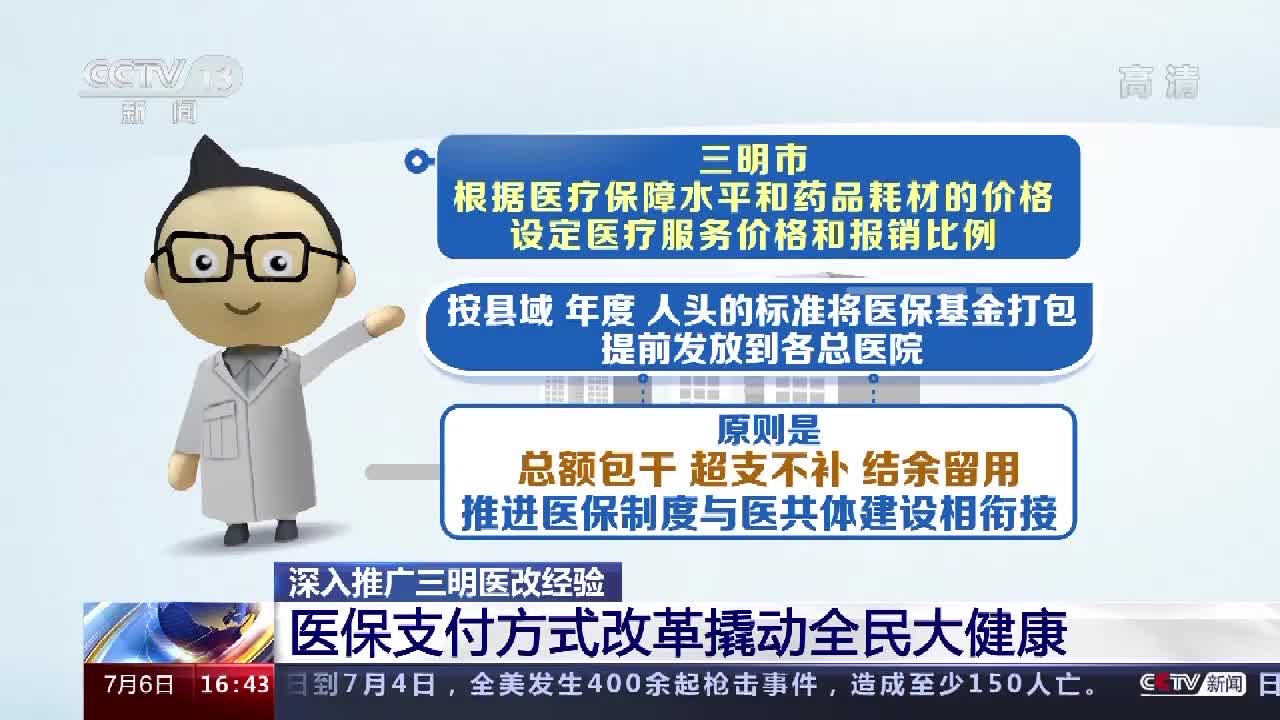 CCTV 13
新闻

高清

三明市
根据医疗保障水平和药品耗材的价格
设定医疗服务价格和报销比例

按县域 年度 人头的标准将医保基金打包
提前发放到各总医院

原则是
总额包干 超支不补 结余留用
推进医保制度与医共体建设相衔接

深入推广三明医改经验
医保支付方式改革撬动全民大健康

7月6日 16:43 日到7月4日，全美发生400余起枪击事件，造成至少150人亡。 CCTV新闻 日